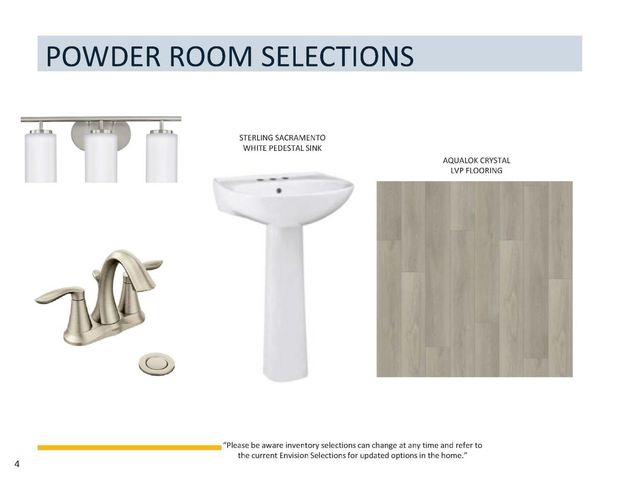 POWDER ROOM SELECTIONS

STERLING SACRAMENTO WHITE PEDESTAL SINK

AQUALOK CRYSTAL LVP FLOORING

"Please be aware inventory selections can change at any time and refer to the current Envision Selections for updated options in the home."

4